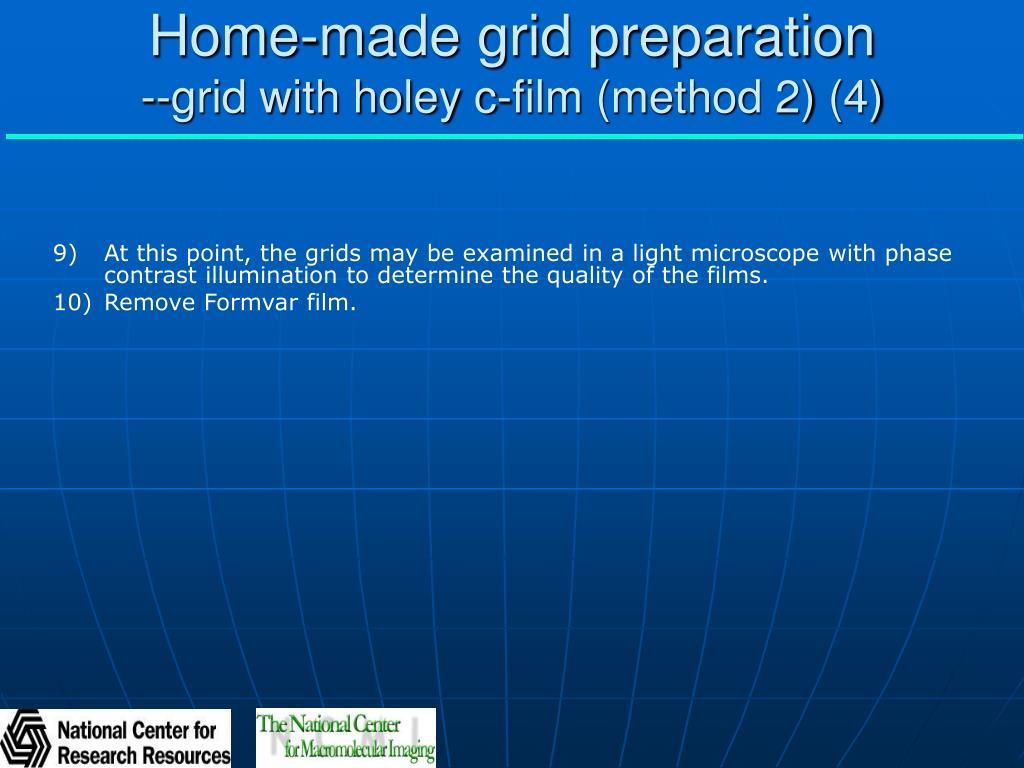 Home-made grid preparation
--grid with holey c-film (method 2) (4)

9) At this point, the grids may be examined in a light microscope with phase contrast illumination to determine the quality of the films.

10) Remove Formvar film.

National Center for Research Resources

The National Center for Macromolecular Imaging